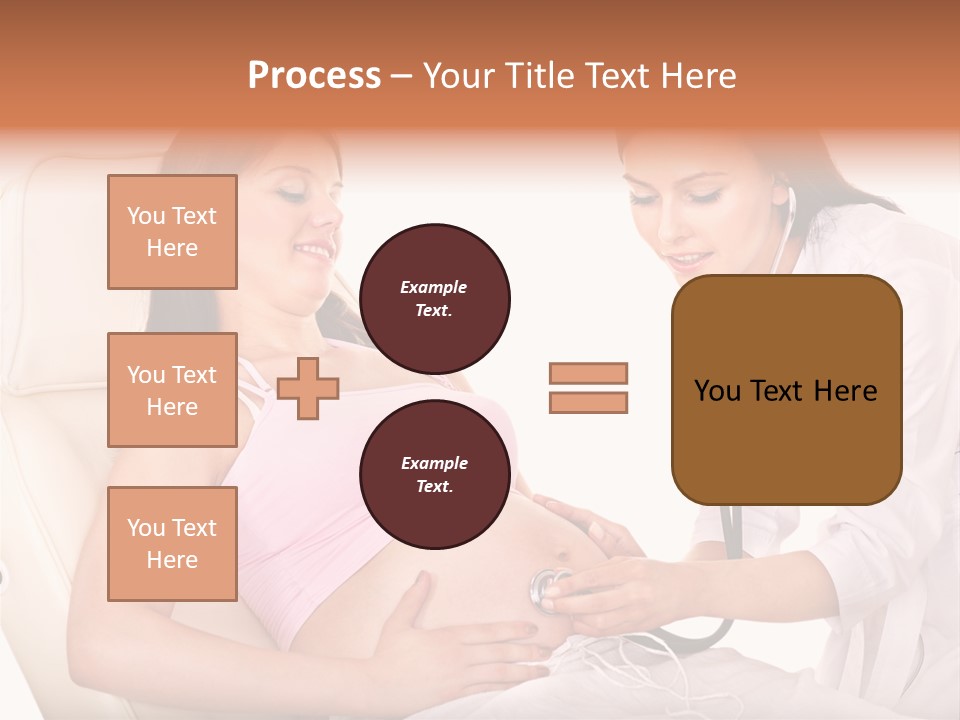 Process – Your Title Text Here

You Text Here

You Text Here

You Text Here

Example Text.

Example Text.

You Text Here